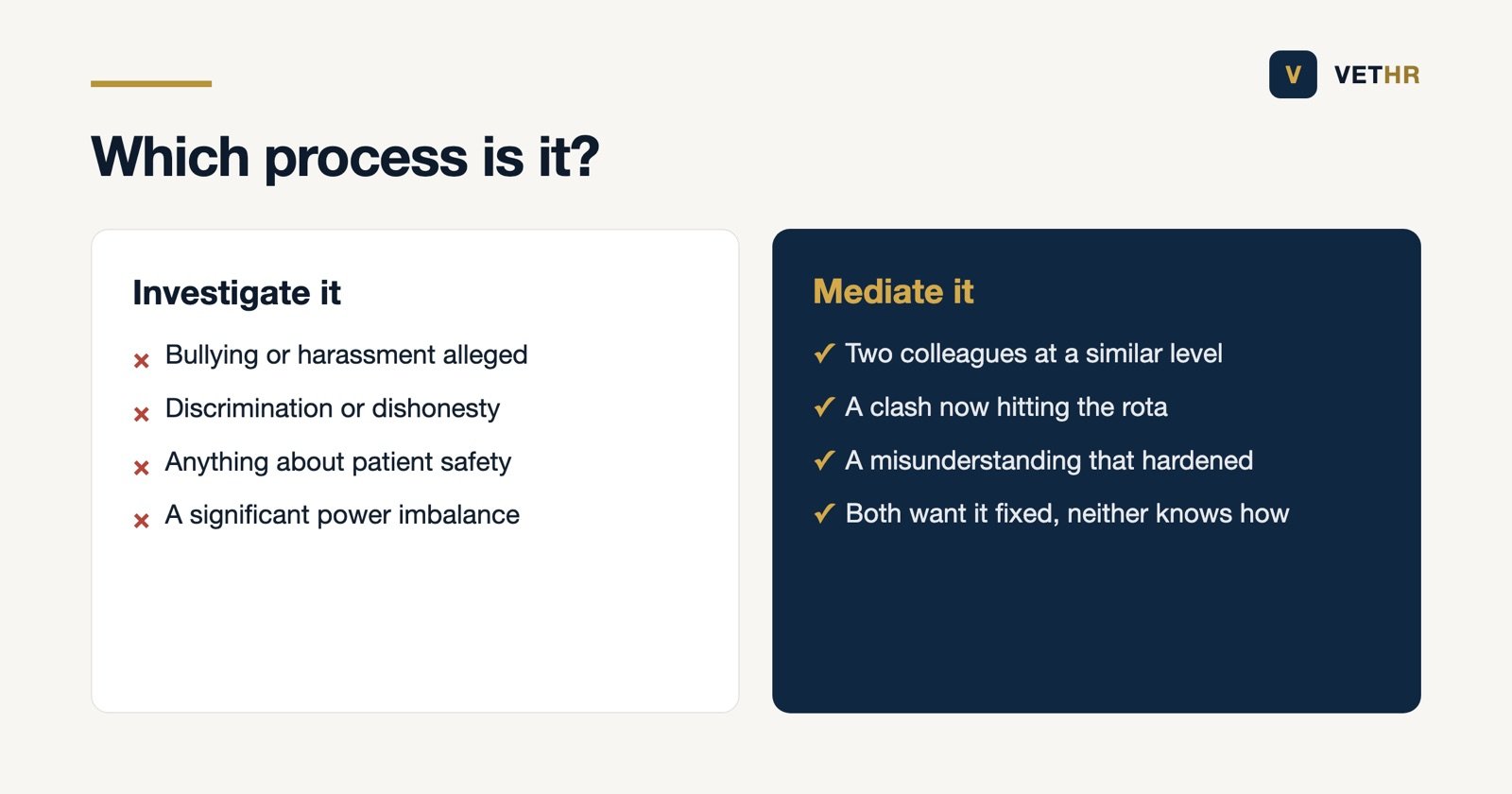 V VETHR

Which process is it?

Investigate it

× Bullying or harassment alleged
× Discrimination or dishonesty
× Anything about patient safety
× A significant power imbalance

Mediate it

✓ Two colleagues at a similar level
✓ A clash now hitting the rota
✓ A misunderstanding that hardened
✓ Both want it fixed, neither knows how